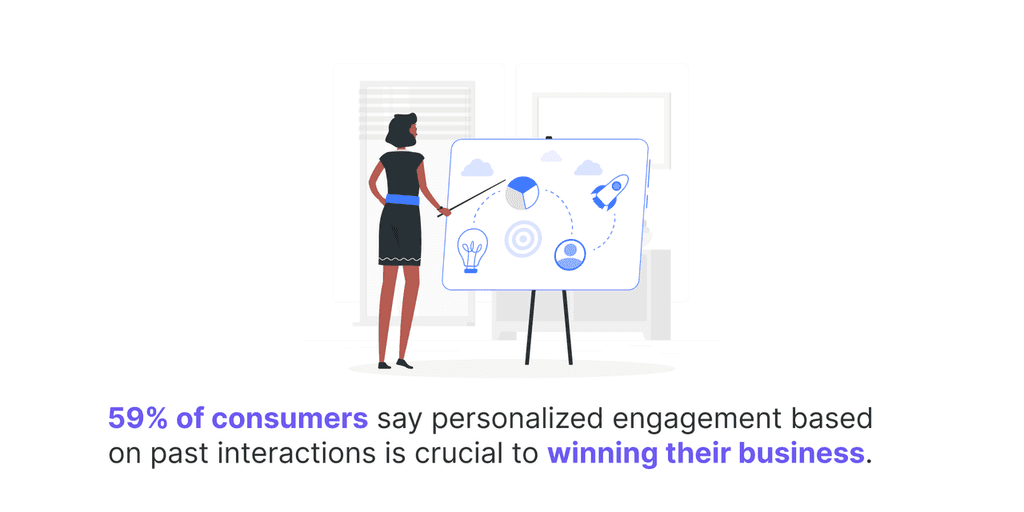 59% of consumers say personalized engagement based on past interactions is crucial to winning their business.